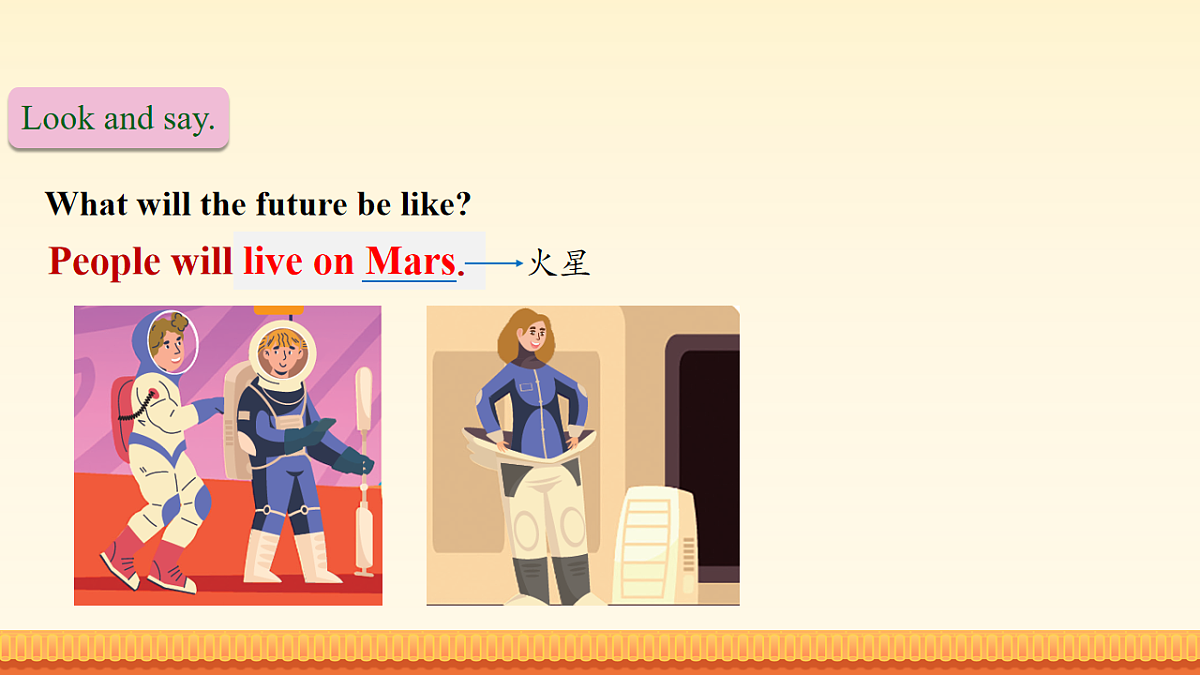 Look and say.

What will the future be like?

People will live on Mars. 火星